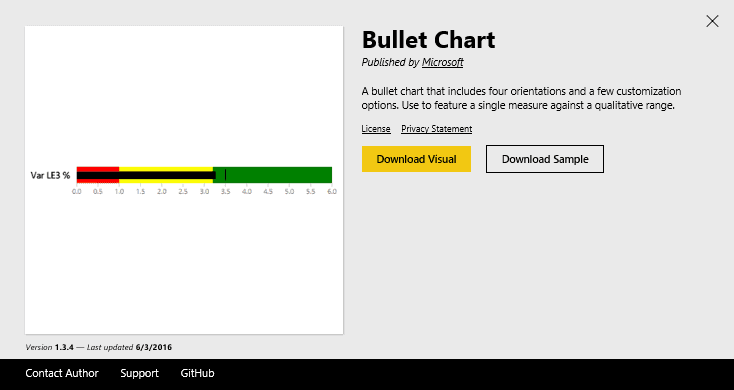 Var LE3 %

0.0 0.5 1.0 1.5 2.0 2.5 3.0 3.5 4.0 4.5 5.0 5.5 6.0

Version 1.3.4 — Last updated 6/3/2016

Bullet Chart

Published by Microsoft

A bullet chart that includes four orientations and a few customization options. Use to feature a single measure against a qualitative range.

License Privacy Statement

Download Visual

Download Sample

Contact Author Support GitHub